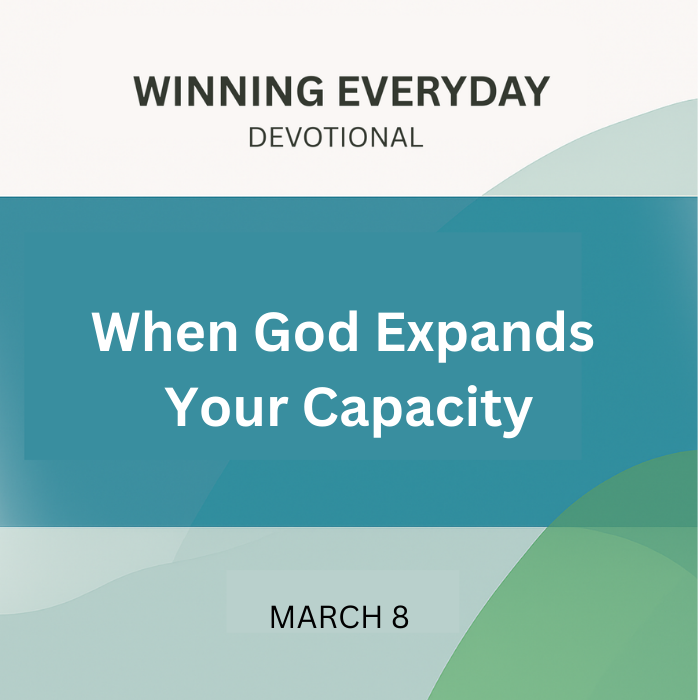 WINNING EVERYDAY
DEVOTIONAL

When God Expands Your Capacity

MARCH 8